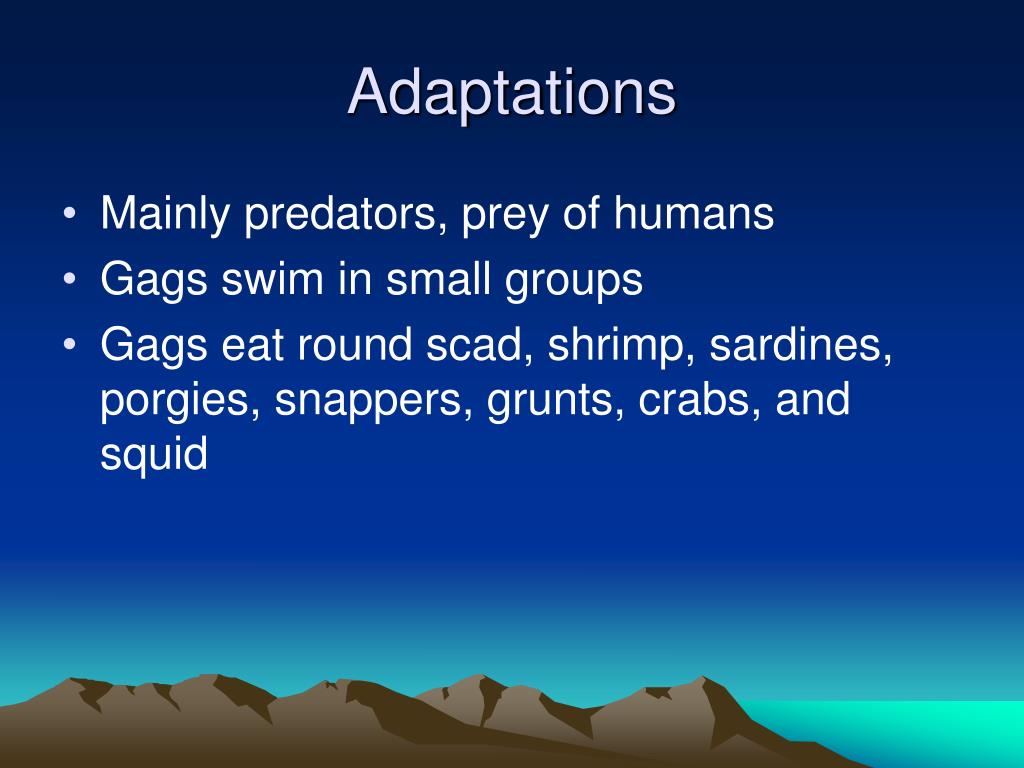 Adaptations

• Mainly predators, prey of humans
• Gags swim in small groups
• Gags eat round scad, shrimp, sardines, porgies, snappers, grunts, crabs, and squid